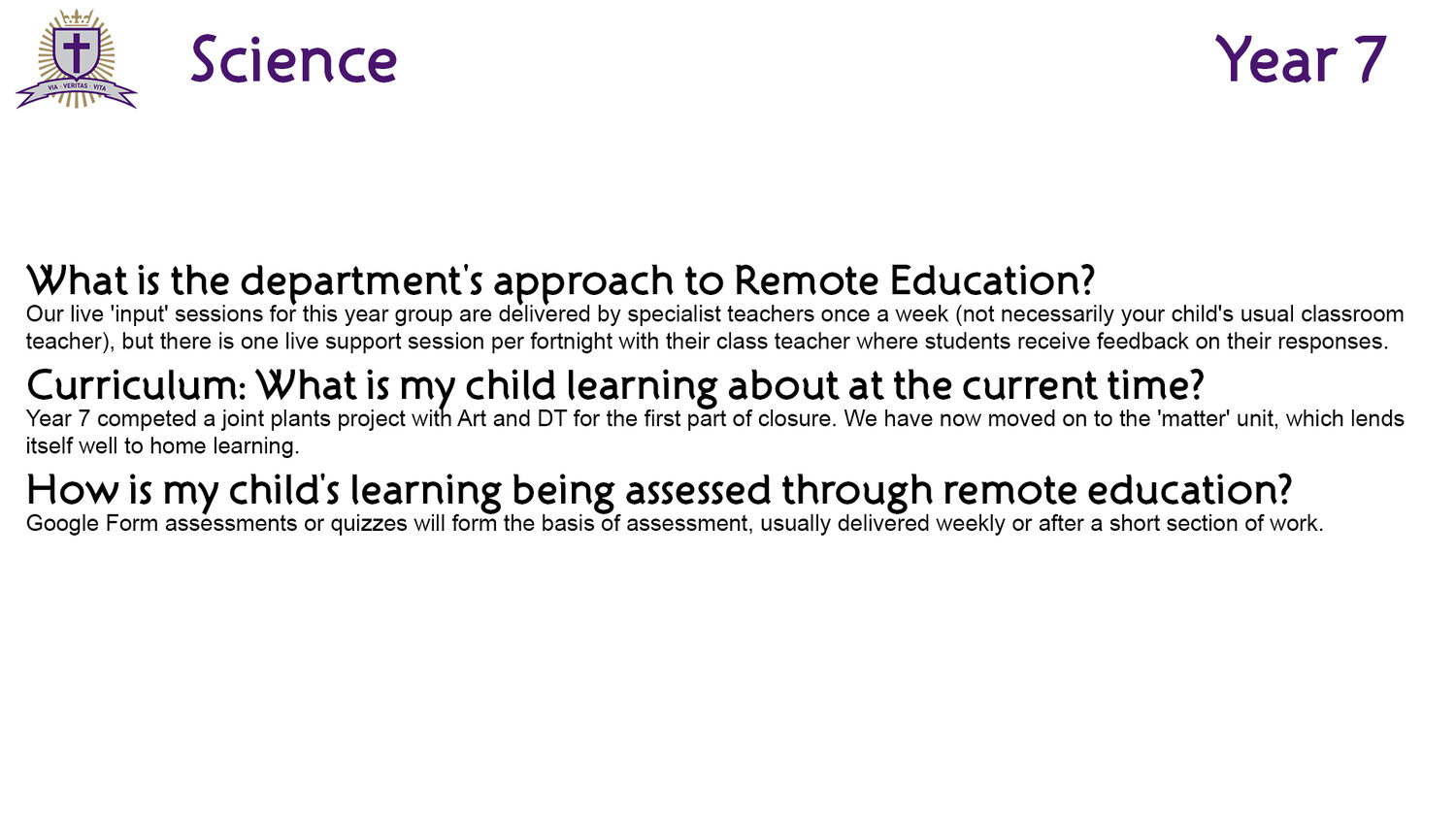 VIA · VERITAS · VITA

Science

Year 7

What is the department's approach to Remote Education?
Our live 'input' sessions for this year group are delivered by specialist teachers once a week (not necessarily your child's usual classroom teacher), but there is one live support session per fortnight with their class teacher where students receive feedback on their responses.

Curriculum: What is my child learning about at the current time?
Year 7 competed a joint plants project with Art and DT for the first part of closure. We have now moved on to the 'matter' unit, which lends itself well to home learning.

How is my child's learning being assessed through remote education?
Google Form assessments or quizzes will form the basis of assessment, usually delivered weekly or after a short section of work.